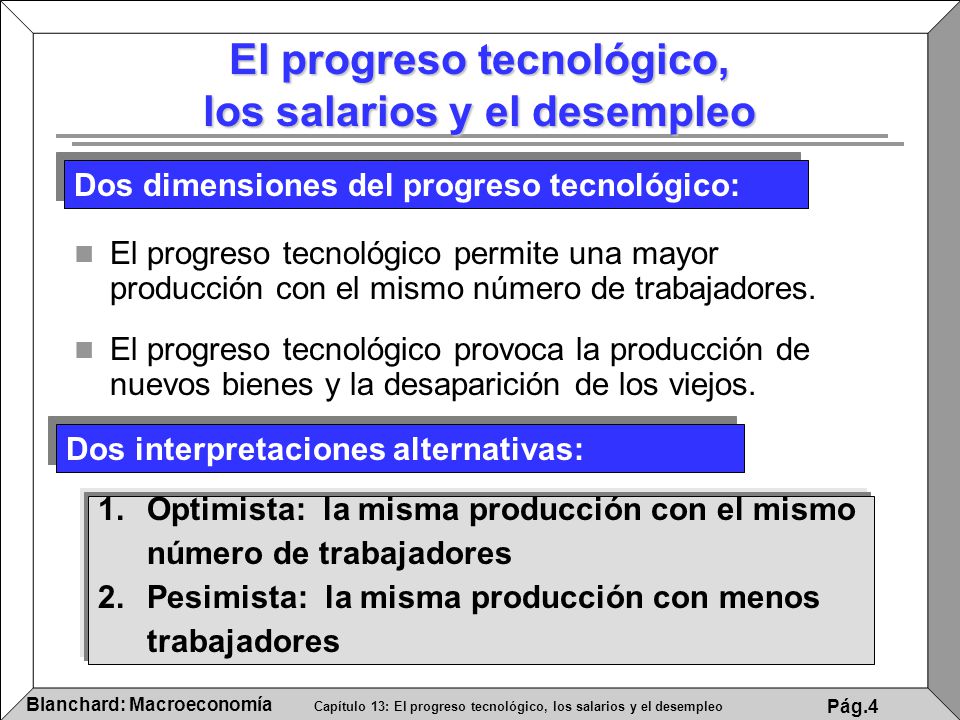 El progreso tecnológico, los salarios y el desempleo

Dos dimensiones del progreso tecnológico:

El progreso tecnológico permite una mayor producción con el mismo número de trabajadores.

El progreso tecnológico provoca la producción de nuevos bienes y la desaparición de los viejos.

Dos interpretaciones alternativas:

1. Optimista: la misma producción con el mismo número de trabajadores
2. Pesimista: la misma producción con menos trabajadores

Blanchard: Macroeconomía Capítulo 13: El progreso tecnológico, los salarios y el desempleo Pág.4